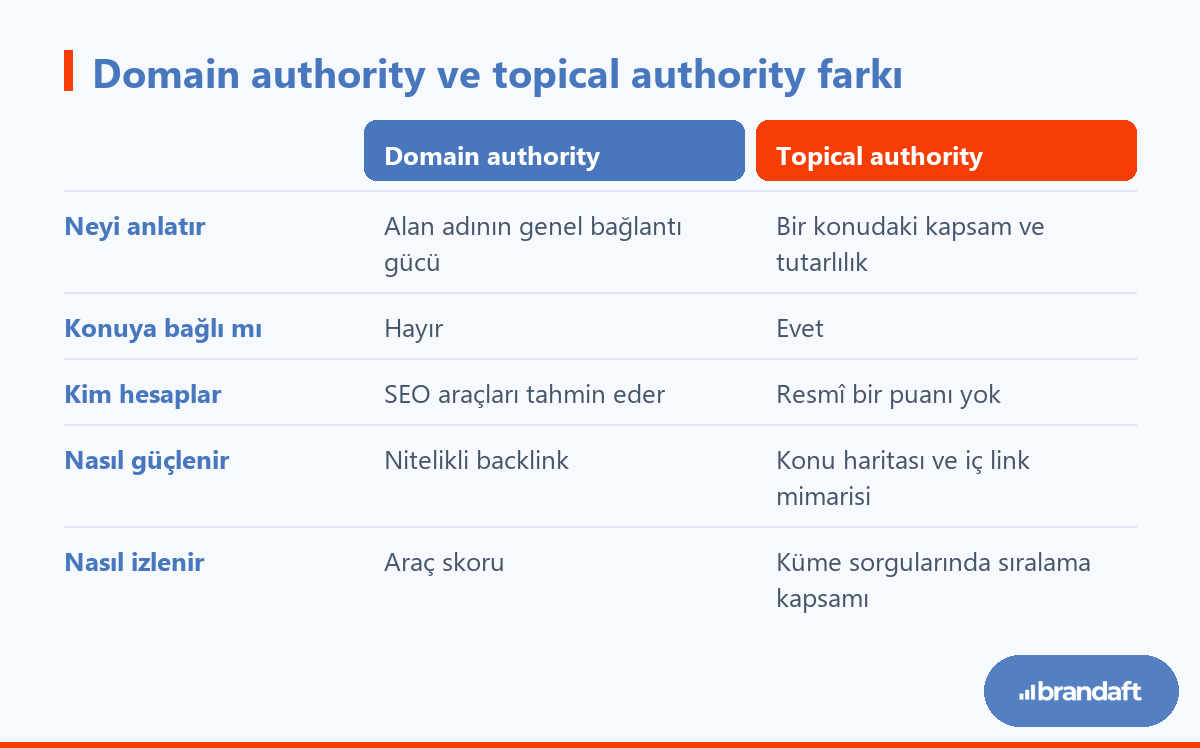 Domain authority ve topical authority farkı

| | Domain authority | Topical authority |
|---|---|---|
| Neyi anlatır | Alan adının genel bağlantı gücü | Bir konudaki kapsam ve tutarlılık |
| Konuya bağlı mı | Hayır | Evet |
| Kim hesaplar | SEO araçları tahmin eder | Resmî bir puanı yok |
| Nasıl güçlenir | Nitelikli backlink | Konu haritası ve iç link mimarisi |
| Nasıl izlenir | Araç skoru | Küme sorgularında sıralama kapsamı |

brandaft